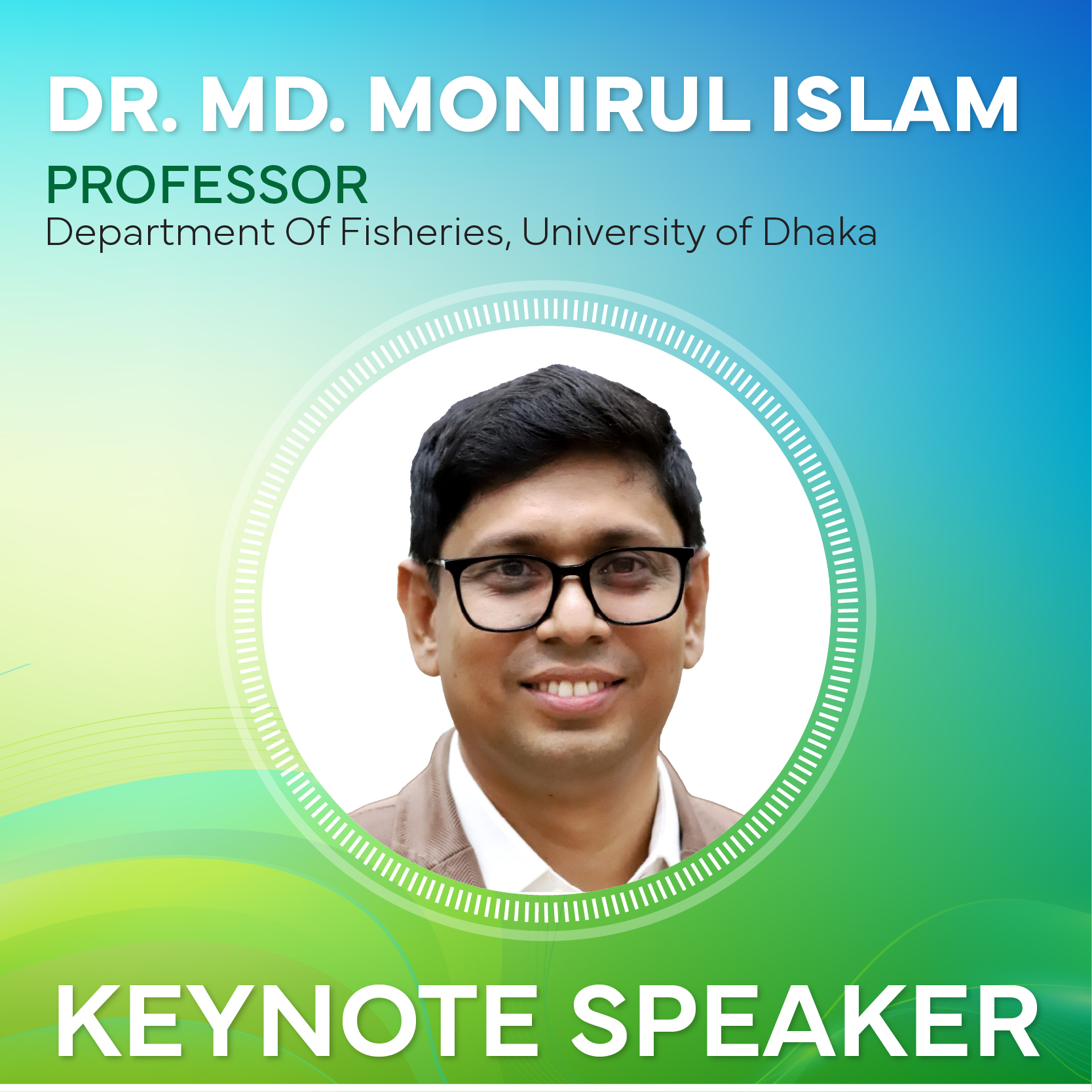 DR. MD. MONIRUL ISLAM
PROFESSOR
Department Of Fisheries, University of Dhaka

KEYNOTE SPEAKER